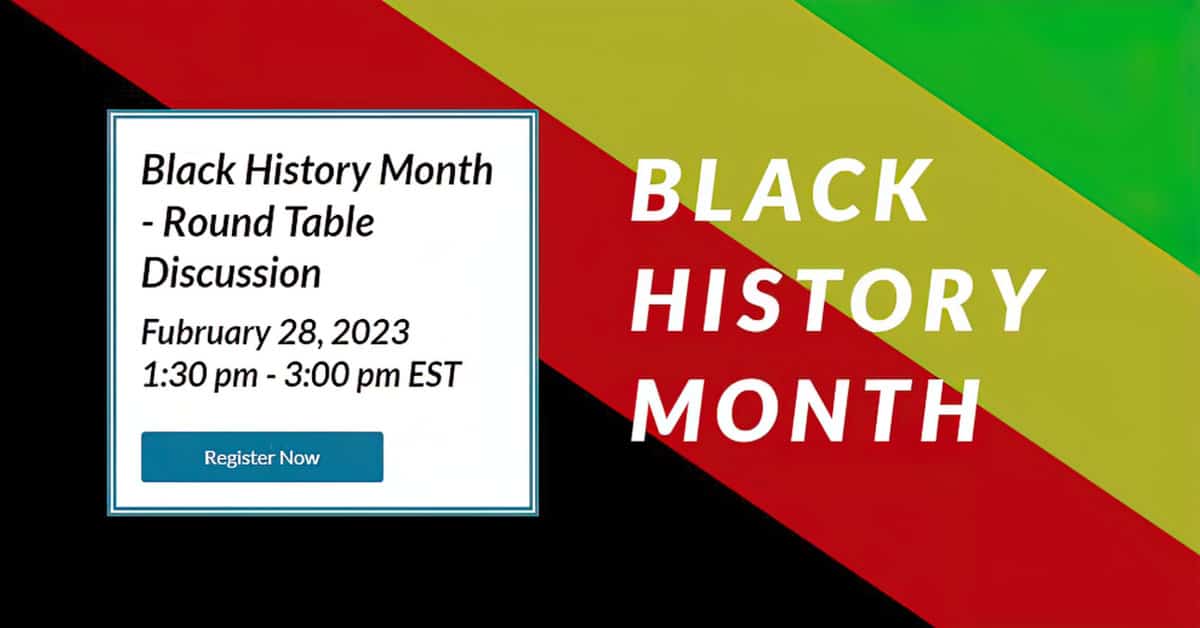 Black History Month - Round Table Discussion

Fubruary 28, 2023
1:30 pm - 3:00 pm EST

Register Now

BLACK
HISTORY
MONTH